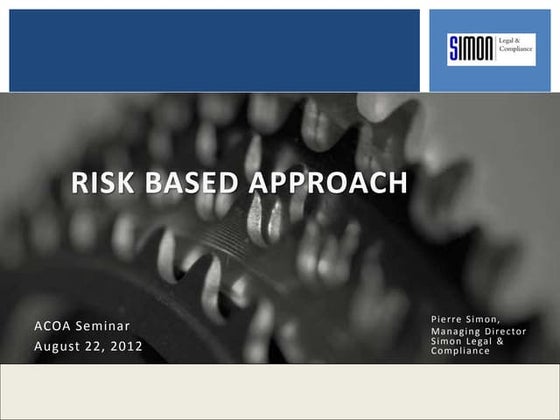 SIMON Legal & Compliance

RISK BASED APPROACH

ACOA Seminar
August 22, 2012

Pierre Simon,
Managing Director
Simon Legal & Compliance